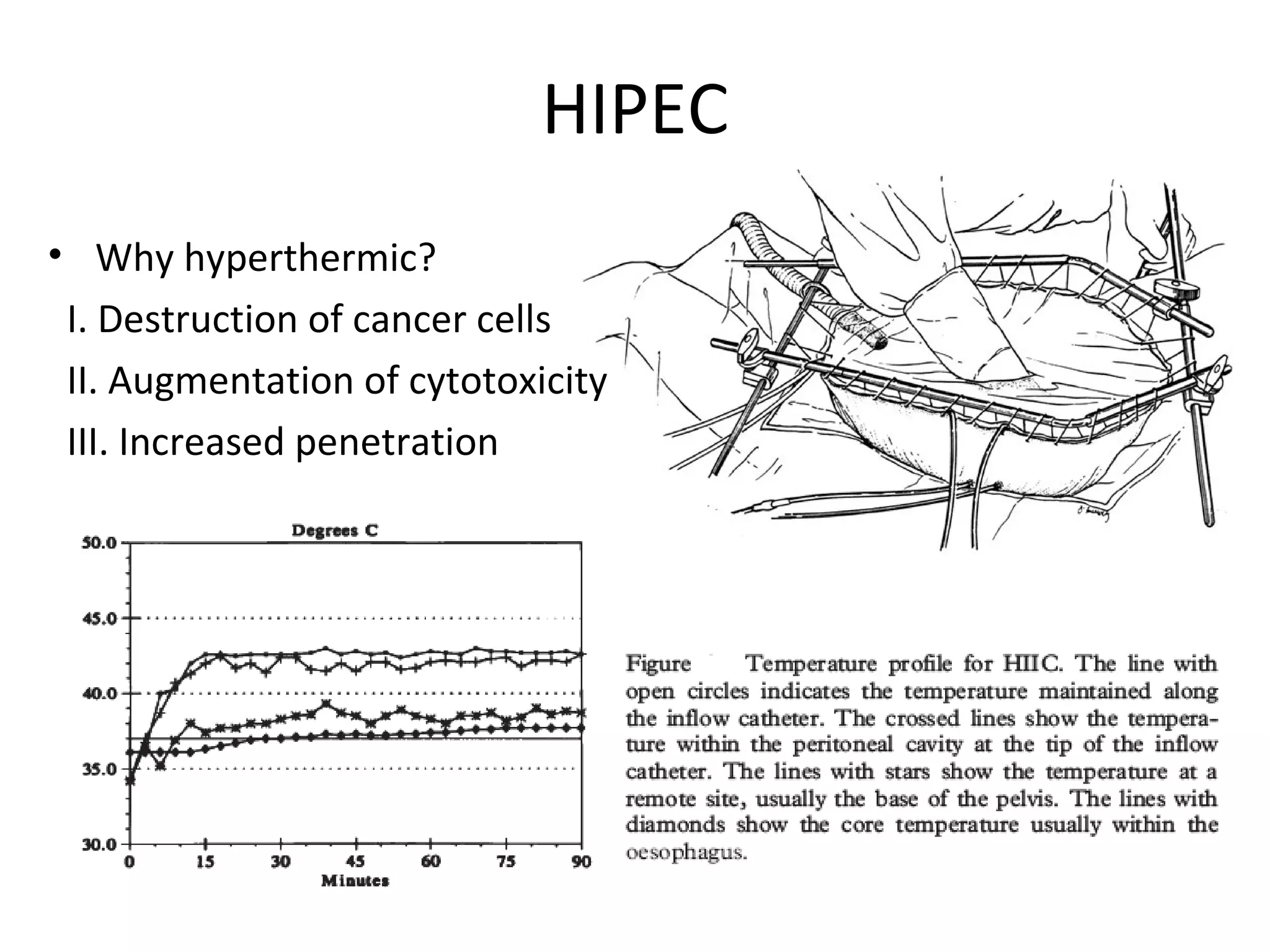 HIPEC

• Why hyperthermic?

I. Destruction of cancer cells

II. Augmentation of cytotoxicity

III. Increased penetration

Degrees C

50.0
45.0
40.0
35.0
30.0

0 15 30 45 60 75 90
Minutes

Figure Temperature profile for HIIC. The line with open circles indicates the temperature maintained along the inflow catheter. The crossed lines show the temperature within the peritoneal cavity at the tip of the inflow catheter. The lines with stars show the temperature at a remote site, usually the base of the pelvis. The lines with diamonds show the core temperature usually within the oesophagus.